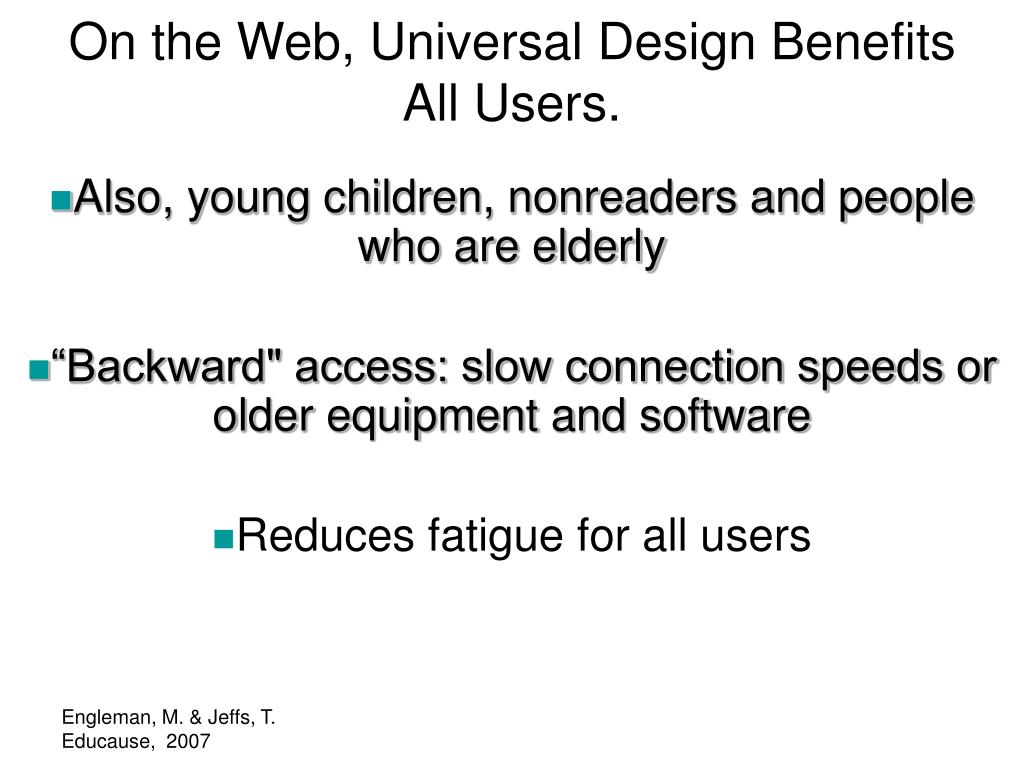 On the Web, Universal Design Benefits All Users.

Also, young children, nonreaders and people who are elderly

“Backward" access: slow connection speeds or older equipment and software

Reduces fatigue for all users

Engleman, M. & Jeffs, T.
Educause, 2007